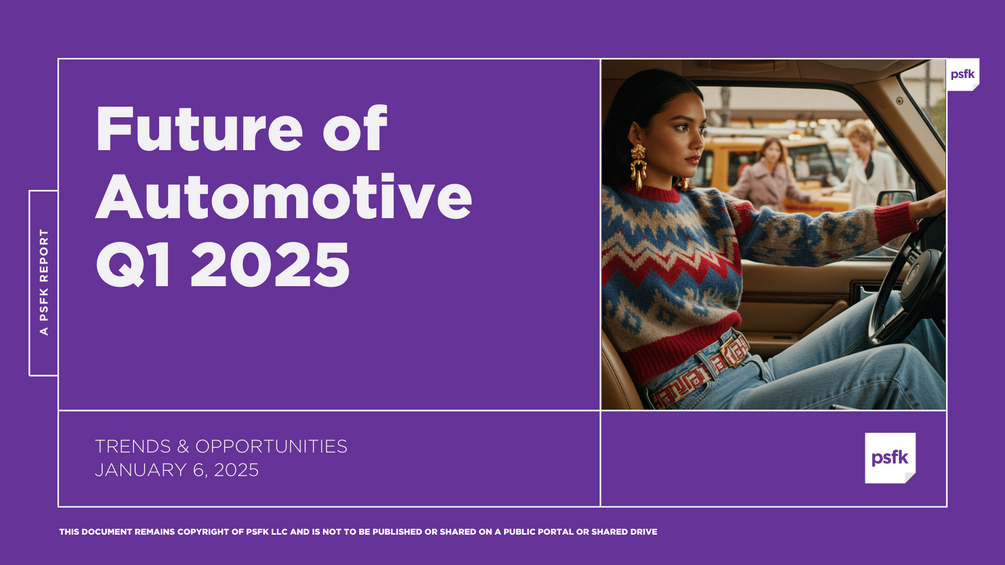 A PSFK REPORT

Future of Automotive Q1 2025

psfk

TRENDS & OPPORTUNITIES
JANUARY 6, 2025

psfk

THIS DOCUMENT REMAINS COPYRIGHT OF PSFK LLC AND IS NOT TO BE PUBLISHED OR SHARED ON A PUBLIC PORTAL OR SHARED DRIVE